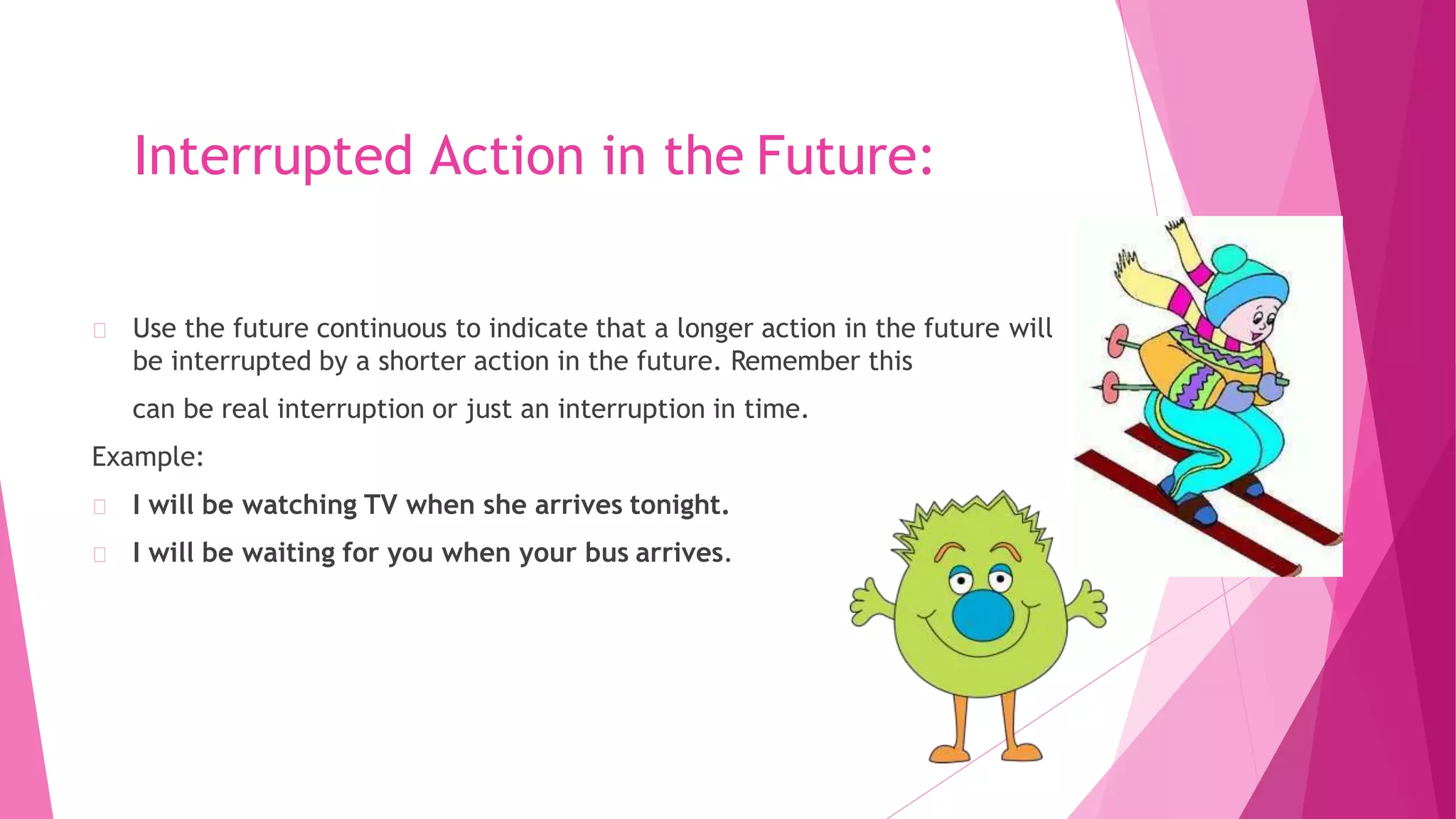 Interrupted Action in the Future:

Use the future continuous to indicate that a longer action in the future will be interrupted by a shorter action in the future. Remember this

can be real interruption or just an interruption in time.

Example:

I will be watching TV when she arrives tonight.

I will be waiting for you when your bus arrives.